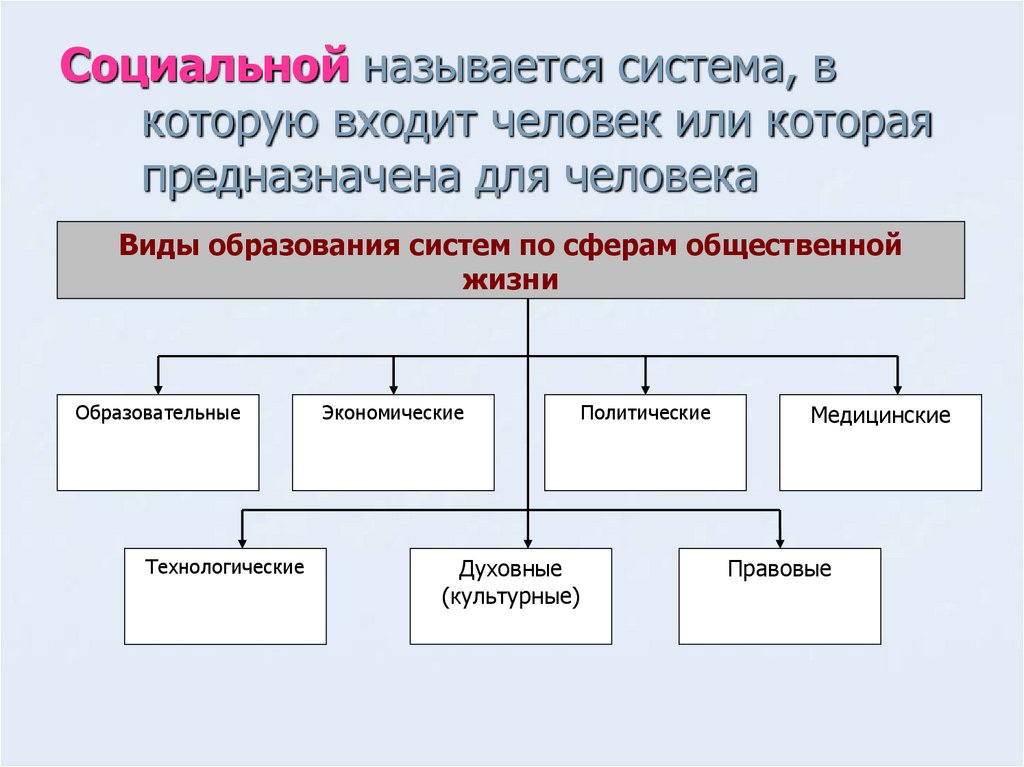 Социальной называется система, в которую входит человек или которая предназначена для человека

Виды образования систем по сферам общественной жизни

Образовательные

Экономические

Политические

Медицинские

Технологические

Духовные (культурные)

Правовые